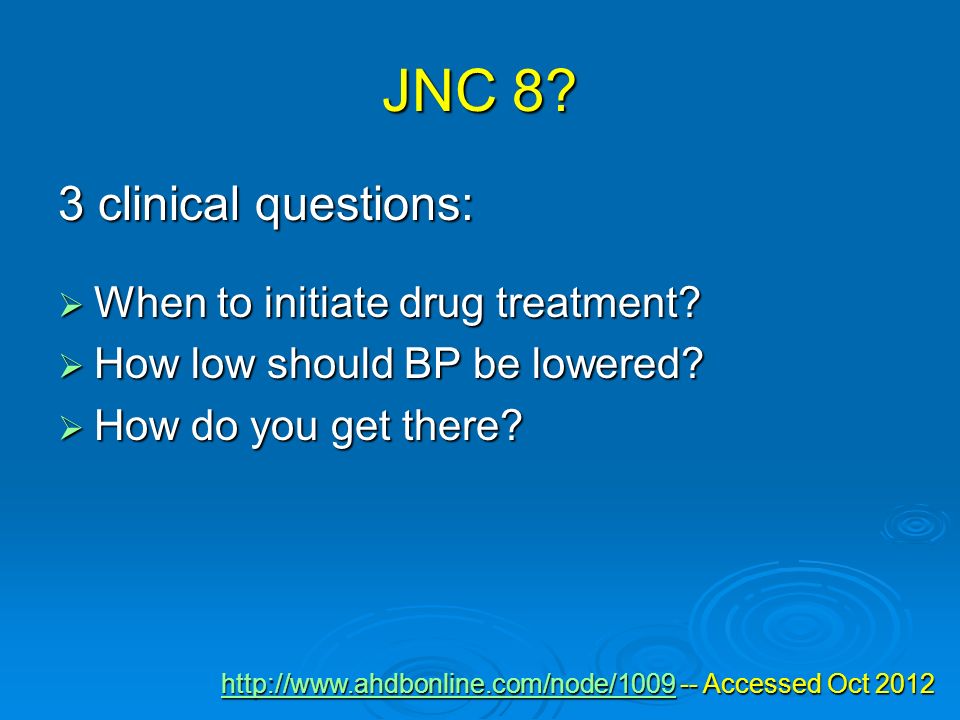 JNC 8?

3 clinical questions:

➢ When to initiate drug treatment?
➢ How low should BP be lowered?
➢ How do you get there?

http://www.ahdbonline.com/node/1009 -- Accessed Oct 2012